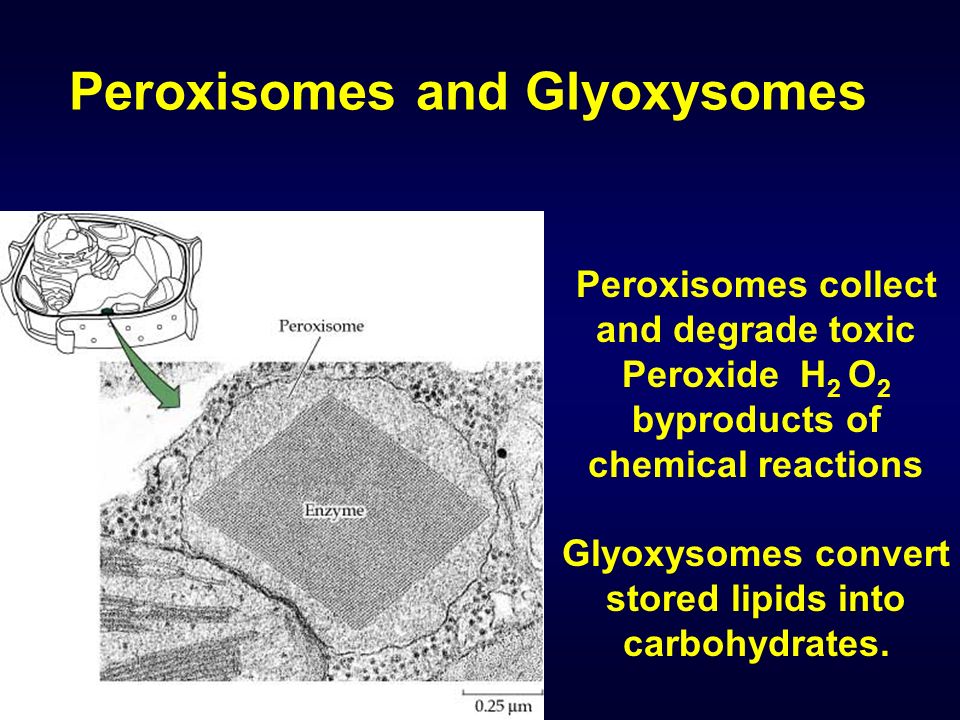 Peroxisomes and Glyoxysomes

Peroxisome

Enzyme

0.25 µm

Peroxisomes collect and degrade toxic Peroxide $H_2O_2$ byproducts of chemical reactions

Glyoxysomes convert stored lipids into carbohydrates.